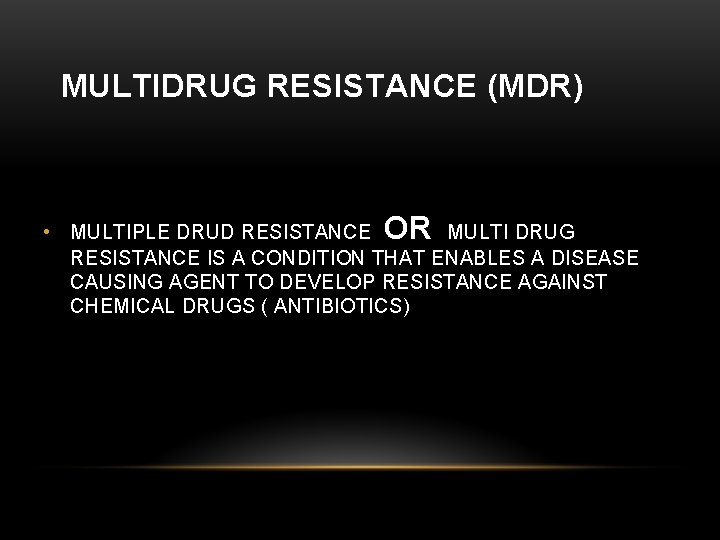 MULTIDRUG RESISTANCE (MDR)

• MULTIPLE DRUD RESISTANCE OR MULTI DRUG RESISTANCE IS A CONDITION THAT ENABLES A DISEASE CAUSING AGENT TO DEVELOP RESISTANCE AGAINST CHEMICAL DRUGS ( ANTIBIOTICS)